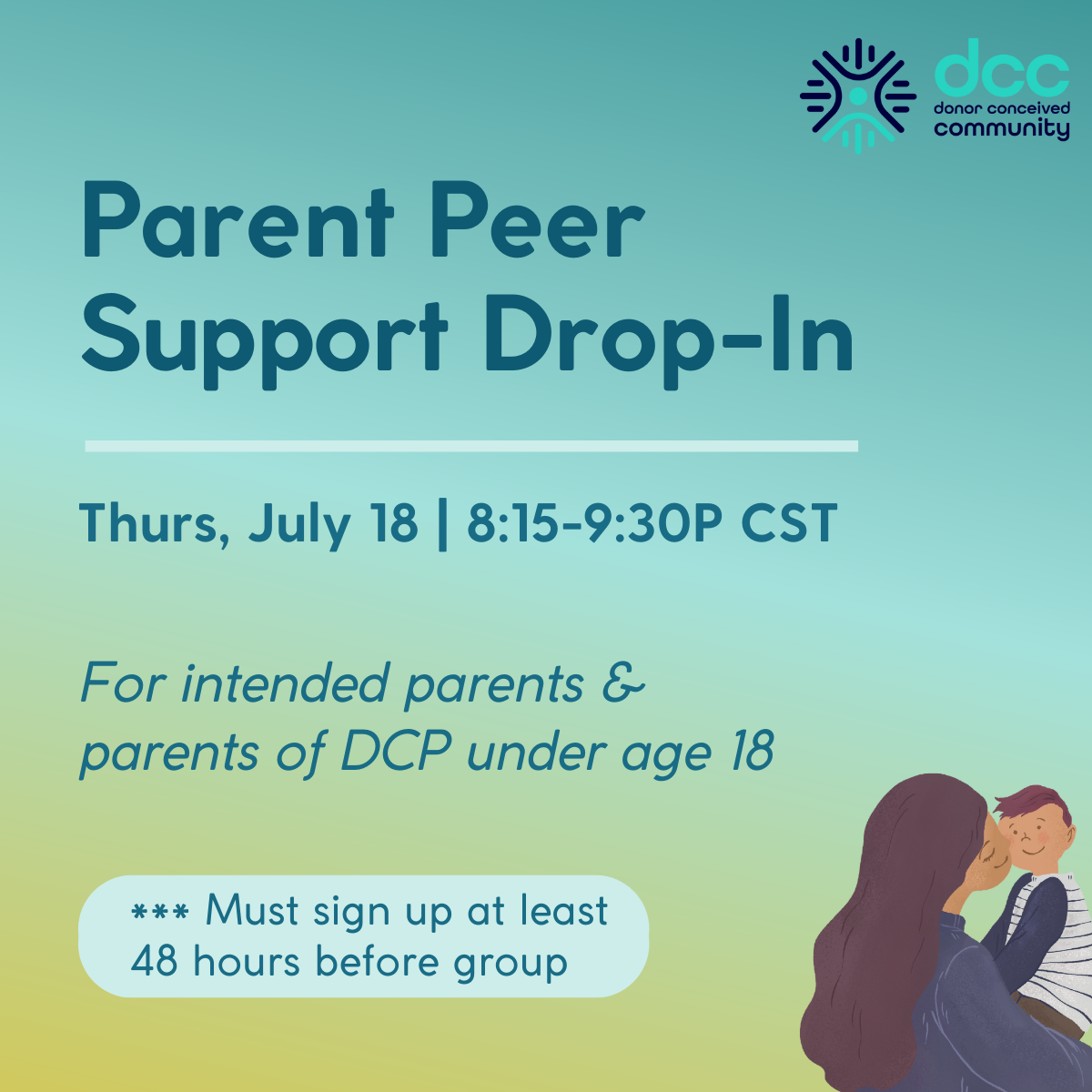 dcc
donor conceived community

Parent Peer Support Drop-In

Thurs, July 18 | 8:15-9:30P CST

For intended parents & parents of DCP under age 18

*** Must sign up at least 48 hours before group